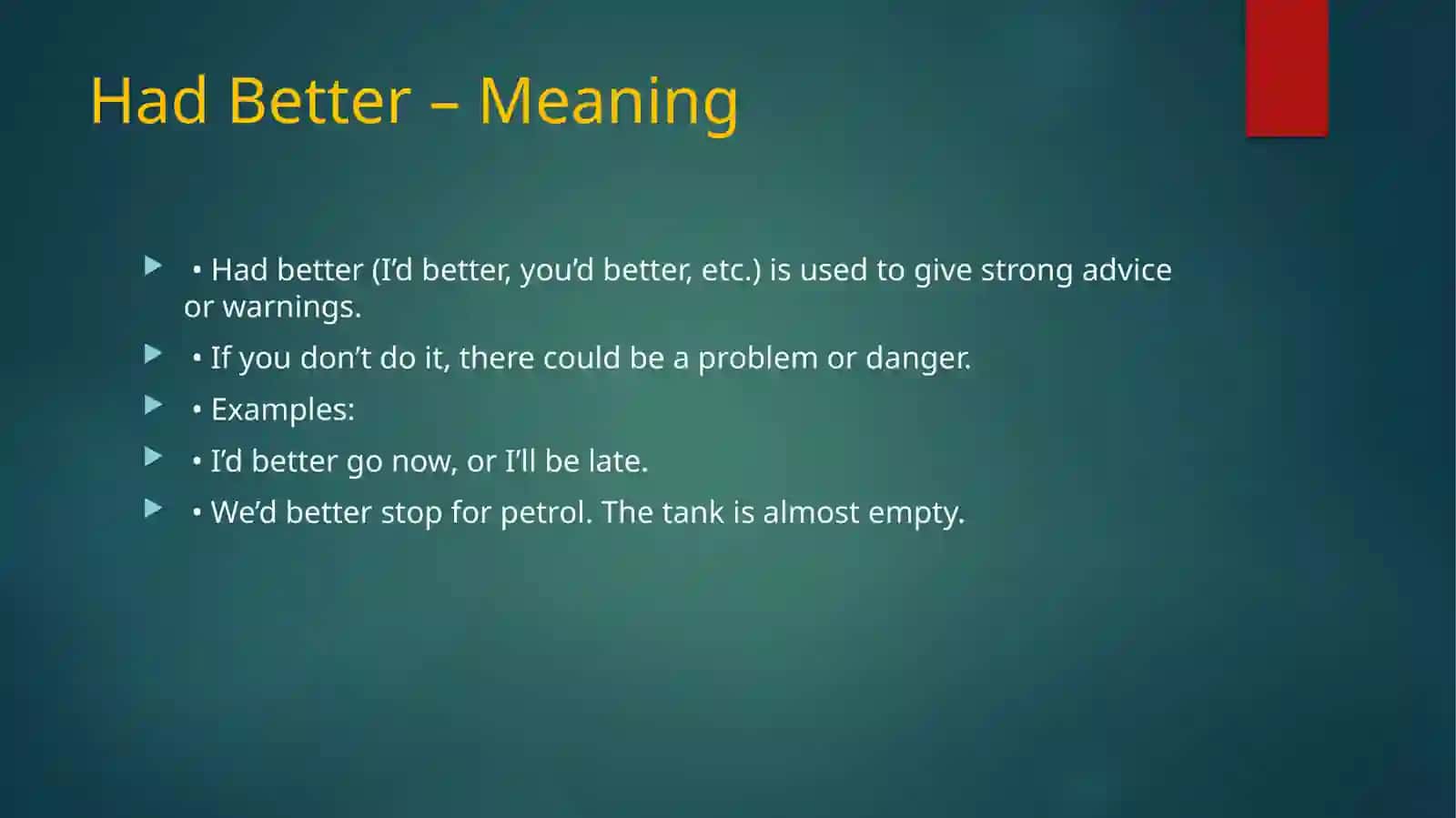 Had Better – Meaning

• Had better (I’d better, you’d better, etc.) is used to give strong advice or warnings.

• If you don’t do it, there could be a problem or danger.

• Examples:

• I’d better go now, or I’ll be late.

• We’d better stop for petrol. The tank is almost empty.